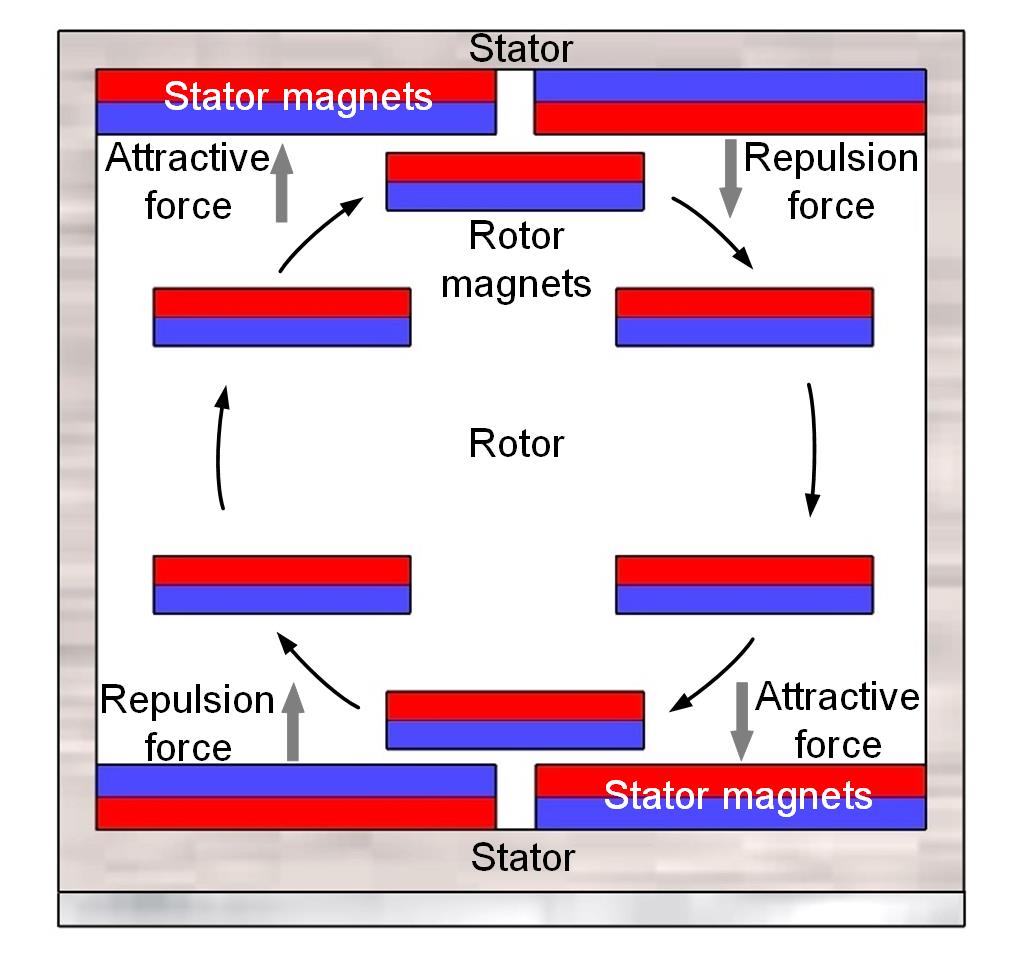 Stator

Stator magnets

Attractive force

Repulsion force

Rotor magnets

Rotor

Repulsion force

Attractive force

Stator magnets

Stator